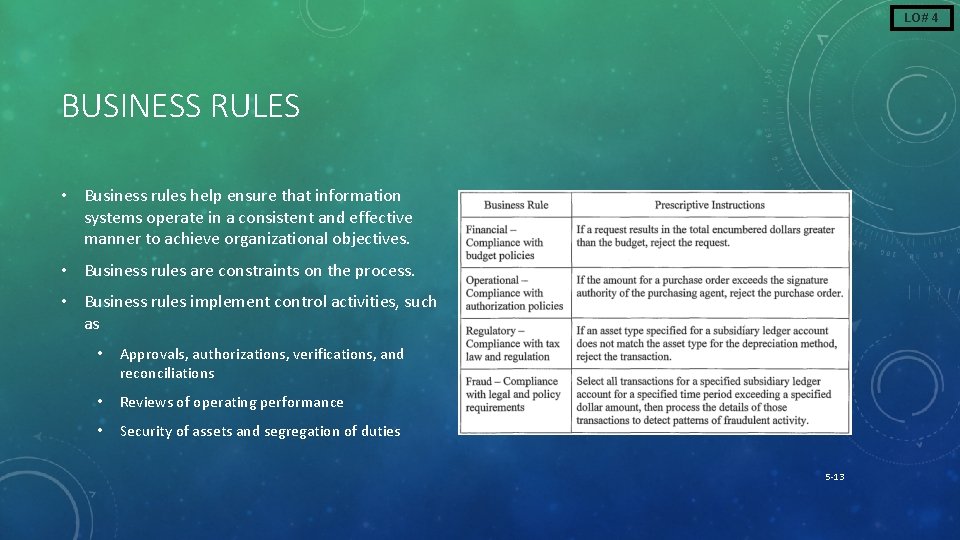 LO# 4

BUSINESS RULES

• Business rules help ensure that information systems operate in a consistent and effective manner to achieve organizational objectives.

• Business rules are constraints on the process.

• Business rules implement control activities, such as

• Approvals, authorizations, verifications, and reconciliations

• Reviews of operating performance

• Security of assets and segregation of duties

| Business Rule | Prescriptive Instructions |
|---|---|
| Financial – Compliance with budget policies | If a request results in the total encumbered dollars greater than the budget, reject the request. |
| Operational – Compliance with authorization policies | If the amount for a purchase order exceeds the signature authority of the purchasing agent, reject the purchase order. |
| Regulatory – Compliance with tax law and regulation | If an asset type specified for a subsidiary ledger account does not match the asset type for the depreciation method, reject the transaction. |
| Fraud – Compliance with legal and policy requirements | Select all transactions for a specified subsidiary ledger account for a specified time period exceeding a specified dollar amount, then process the details of those transactions to detect patterns of fraudulent activity. |

5-13